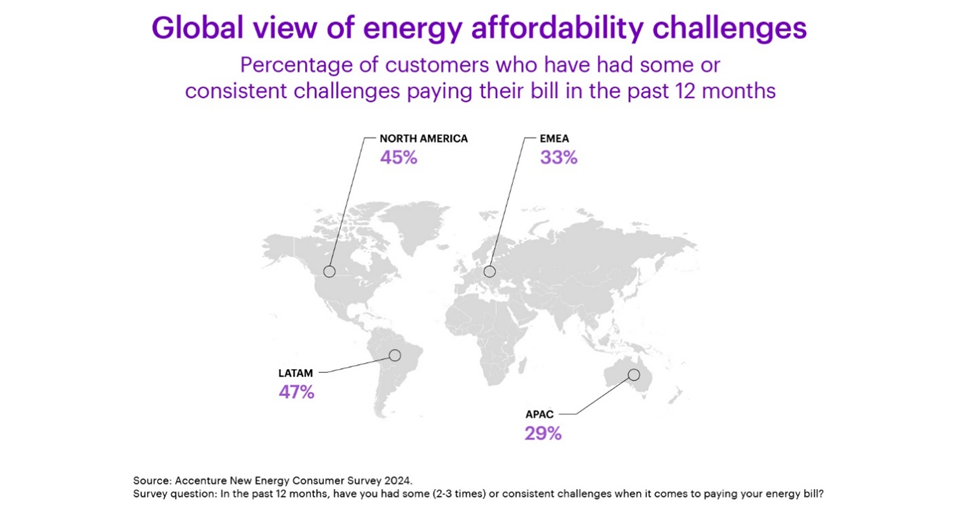 Global view of energy affordability challenges

Percentage of customers who have had some or consistent challenges paying their bill in the past 12 months

NORTH AMERICA
45%

EMEA
33%

LATAM
47%

APAC
29%

Source: Accenture New Energy Consumer Survey 2024.
Survey question: In the past 12 months, have you had some (2-3 times) or consistent challenges when it comes to paying your energy bill?